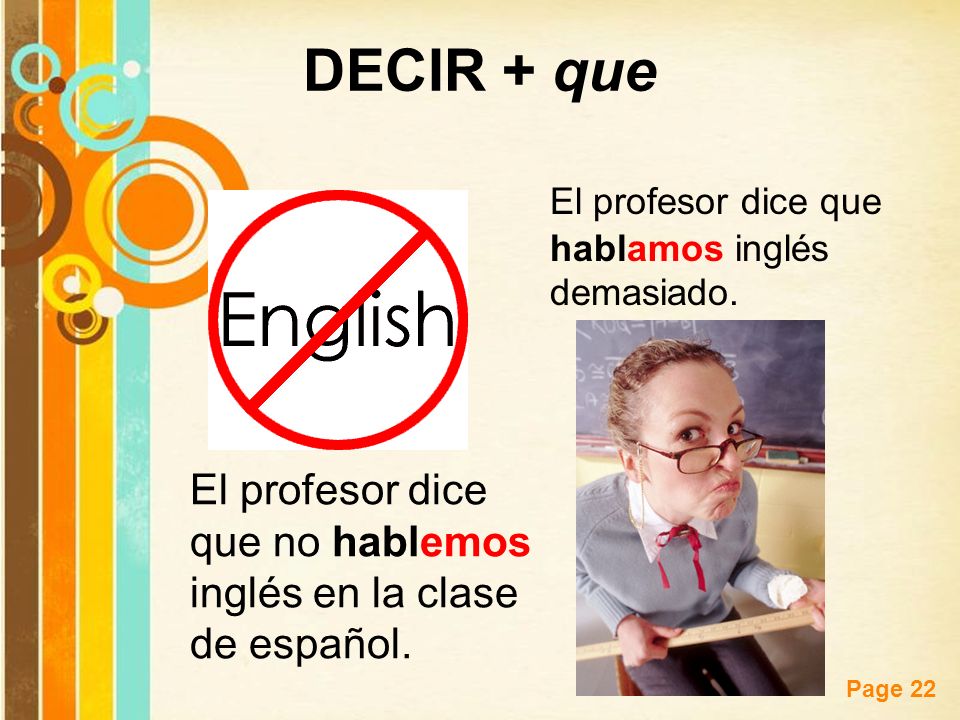 DECIR + que

English

El profesor dice que hablamos inglés demasiado.

El profesor dice que no hablemos inglés en la clase de español.

Page 22